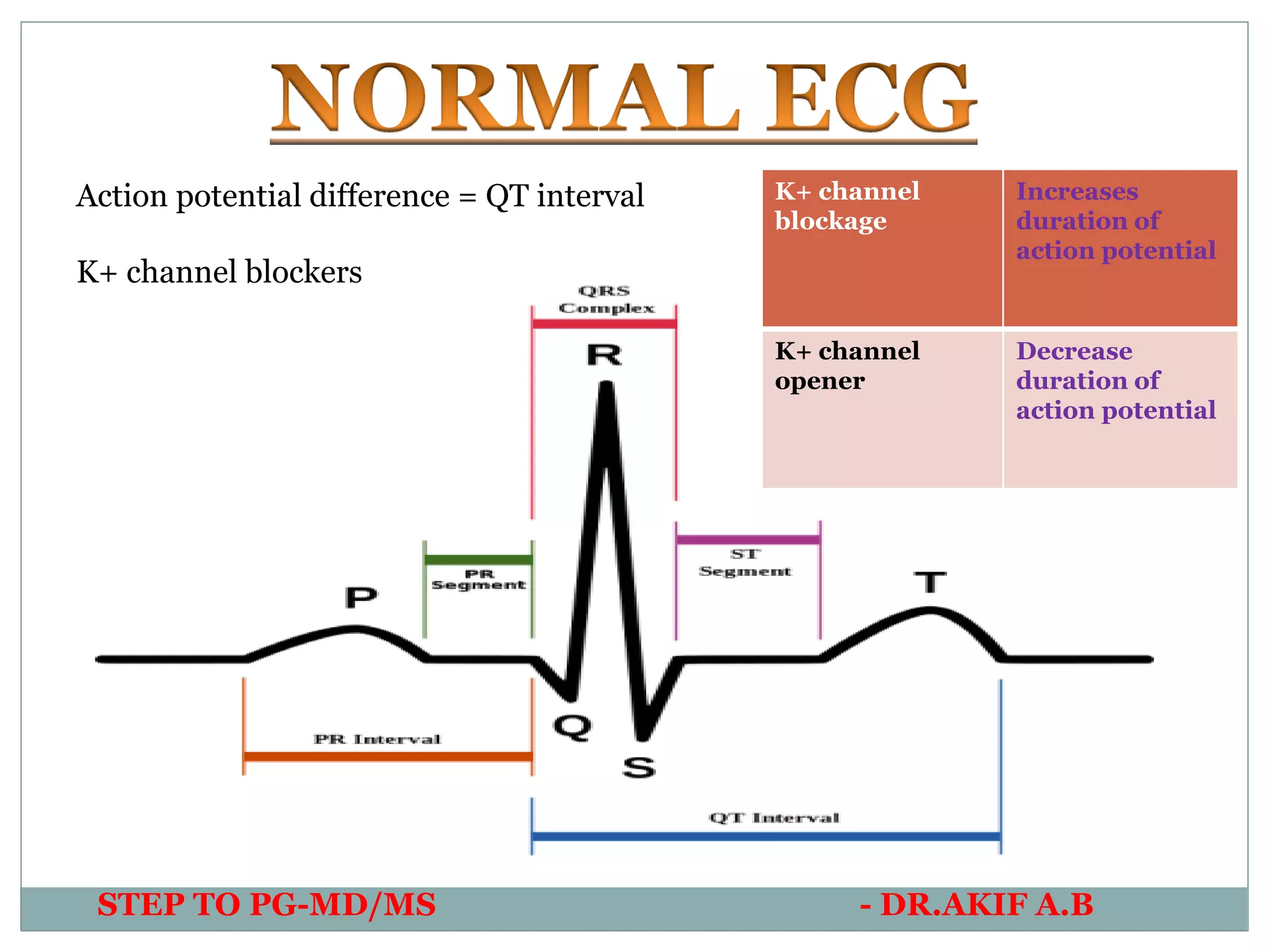 NORMAL ECG

Action potential difference = QT interval

K+ channel blockers

| K+ channel blockage | Increases duration of action potential |
|---|---|
| K+ channel opener | Decrease duration of action potential |

QRS Complex

R

PR Segment

ST Segment

P

T

Q

S

PR Interval

QT Interval

STEP TO PG-MD/MS - DR.AKIF A.B